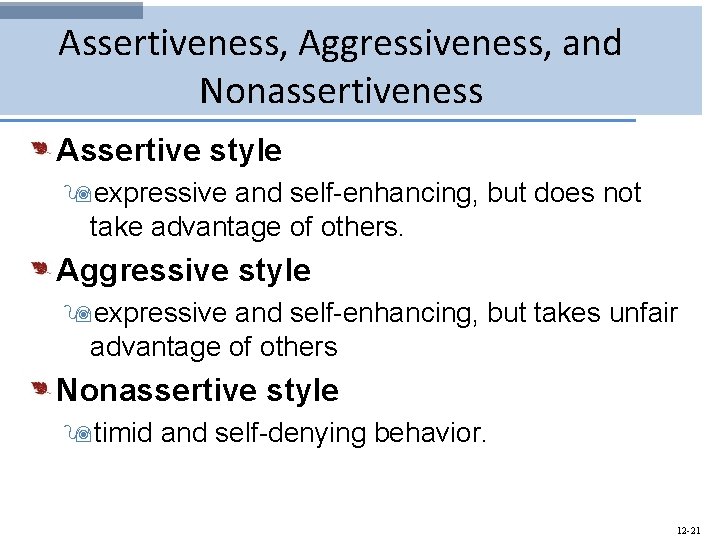 Assertiveness, Aggressiveness, and Nonassertiveness

Assertive style

expressive and self-enhancing, but does not take advantage of others.

Aggressive style

expressive and self-enhancing, but takes unfair advantage of others

Nonassertive style

timid and self-denying behavior.

12-21